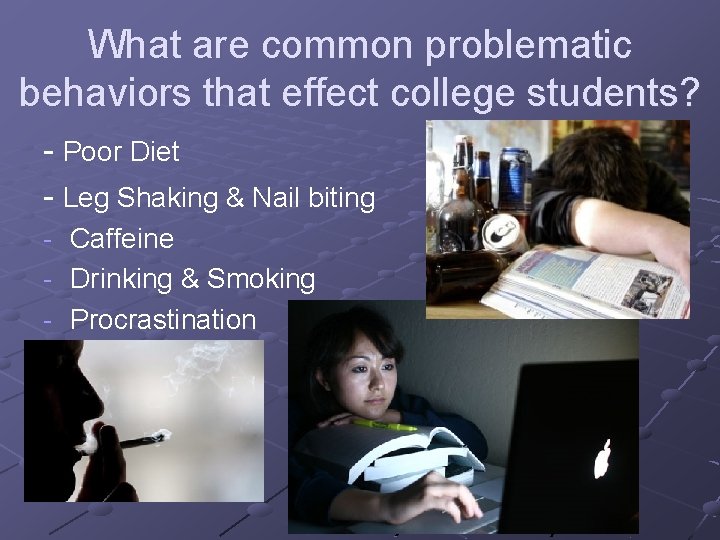 What are common problematic behaviors that effect college students?

- Poor Diet
- Leg Shaking & Nail biting
- Caffeine
- Drinking & Smoking
- Procrastination